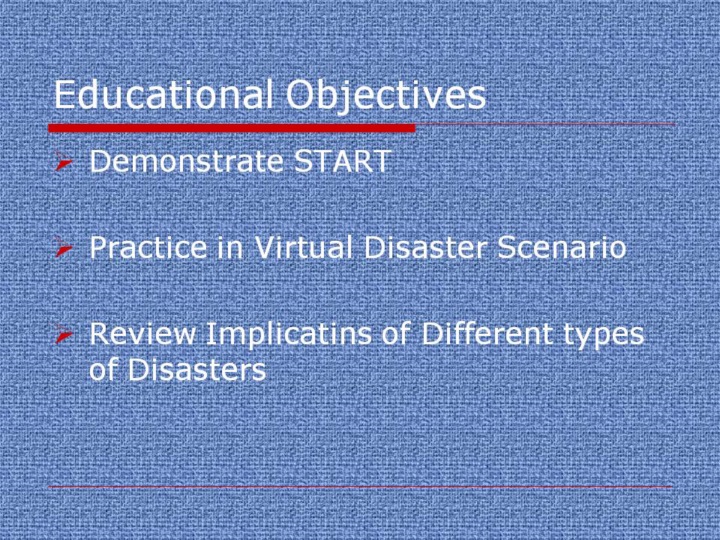 Educational Objectives

➢ Demonstrate START

➢ Practice in Virtual Disaster Scenario

➢ Review Implicatins of Different types of Disasters